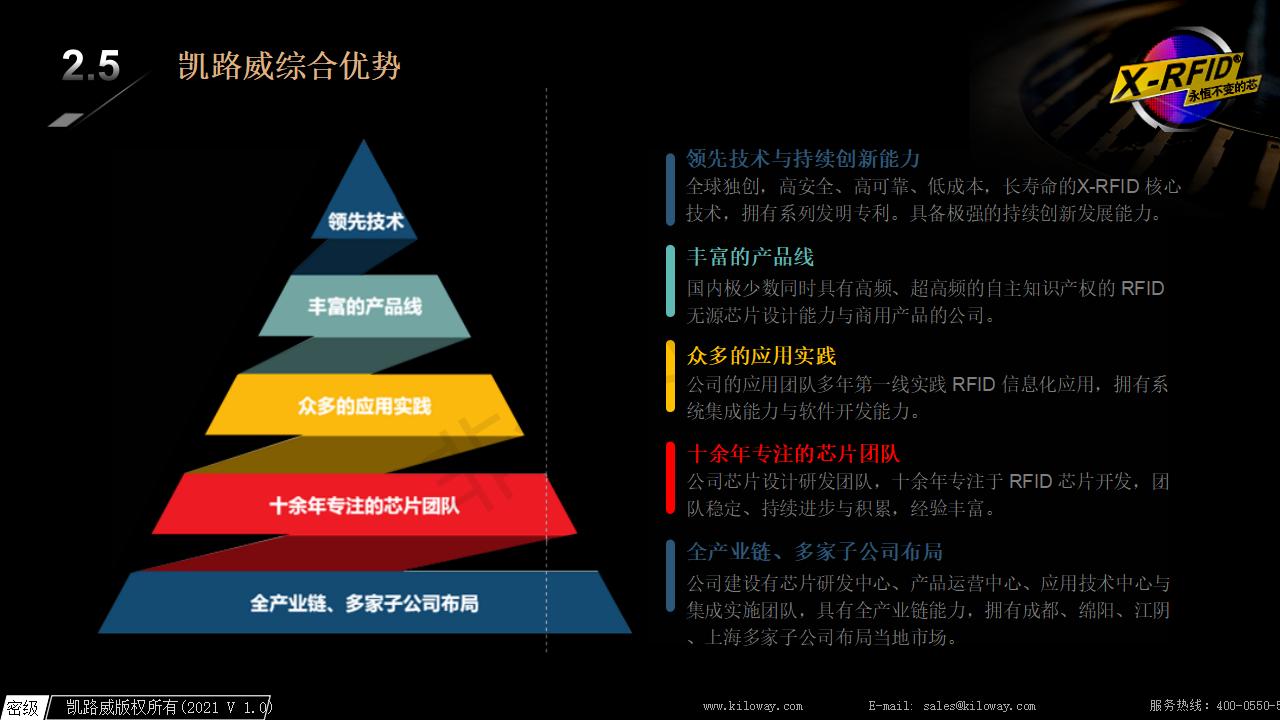 2.5 凯路威综合优势

X-RFID®
永恒不变的芯

领先技术
丰富的产品线
众多的应用实践
十余年专注的芯片团队
全产业链、多家子公司布局

领先技术与持续创新能力
全球独创，高安全、高可靠、低成本，长寿命的X-RFID 核心技术，拥有系列发明专利。具备极强的持续创新发展能力。

丰富的产品线
国内极少数同时具有高频、超高频的自主知识产权的 RFID 无源芯片设计能力与商用产品的公司。

众多的应用实践
公司的应用团队多年第一线实践 RFID 信息化应用，拥有系统集成能力与软件开发能力。

十余年专注的芯片团队
公司芯片设计研发团队，十余年专注于 RFID 芯片开发，团队稳定、持续进步与积累，经验丰富。

全产业链、多家子公司布局
公司建设有芯片研发中心、产品运营中心、应用技术中心与集成实施团队，具有全产业链能力，拥有成都、绵阳、江阴、上海多家子公司布局当地市场。

密级 凯路威版权所有(2021 V 1.0) www.kiloway.com E-mail: sales@kiloway.com 服务热线：400-0550-5